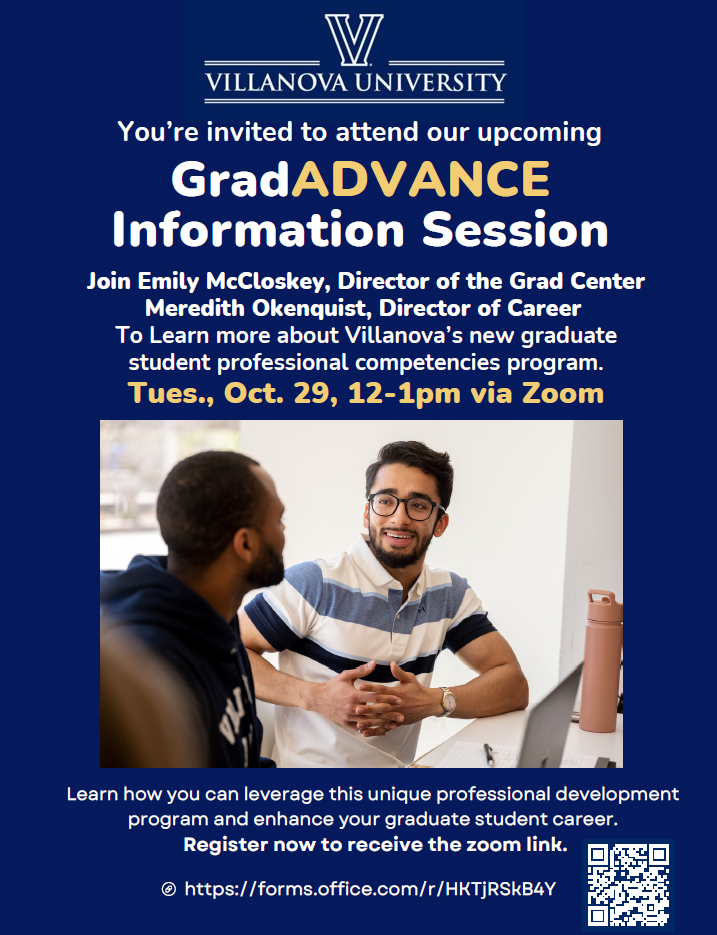 VILLANOVA UNIVERSITY

You're invited to attend our upcoming

GradADVANCE Information Session

Join Emily McCloskey, Director of the Grad Center
Meredith Okenquist, Director of Career
To Learn more about Villanova's new graduate student professional competencies program.

Tues., Oct. 29, 12-1pm via Zoom

Learn how you can leverage this unique professional development program and enhance your graduate student career.
Register now to receive the zoom link.

https://forms.office.com/r/HKTjRSkB4Y